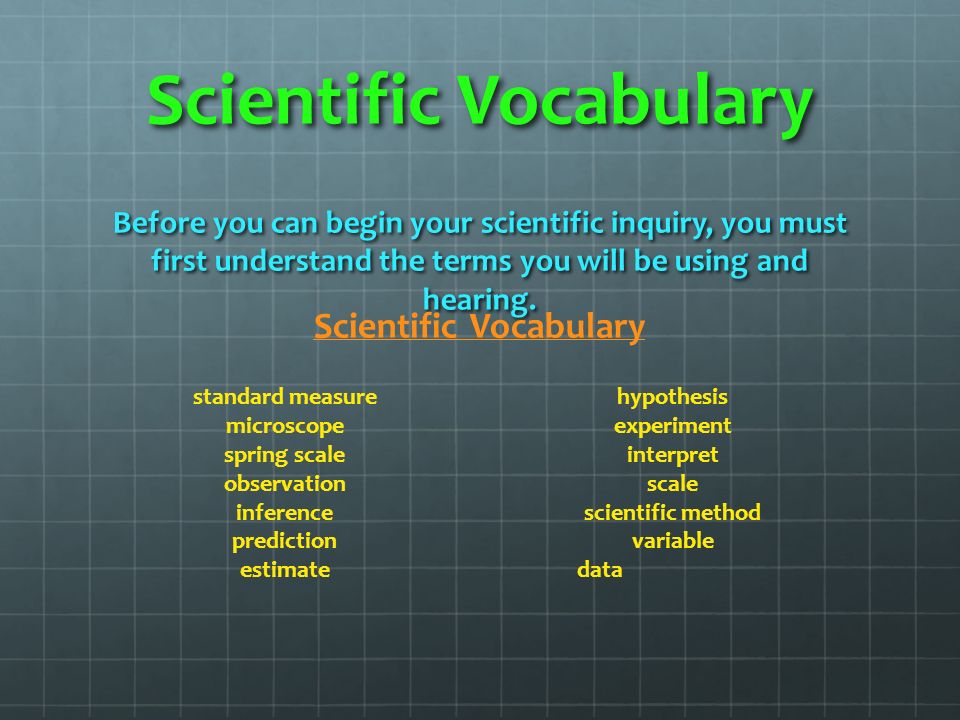 Scientific Vocabulary

Before you can begin your scientific inquiry, you must first understand the terms you will be using and hearing.

Scientific Vocabulary

standard measure
microscope
spring scale
observation
inference
prediction
estimate

hypothesis
experiment
interpret
scale
scientific method
variable
data